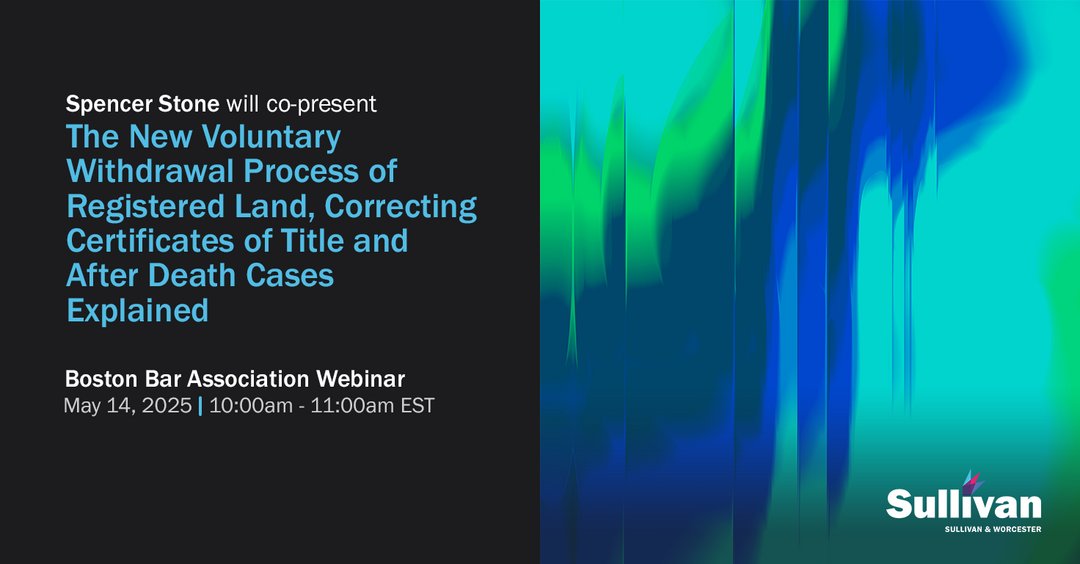 Spencer Stone will co-present
The New Voluntary Withdrawal Process of Registered Land, Correcting Certificates of Title and After Death Cases Explained

Boston Bar Association Webinar
May 14, 2025 | 10:00am - 11:00am EST

Sullivan
SULLIVAN & WORCESTER